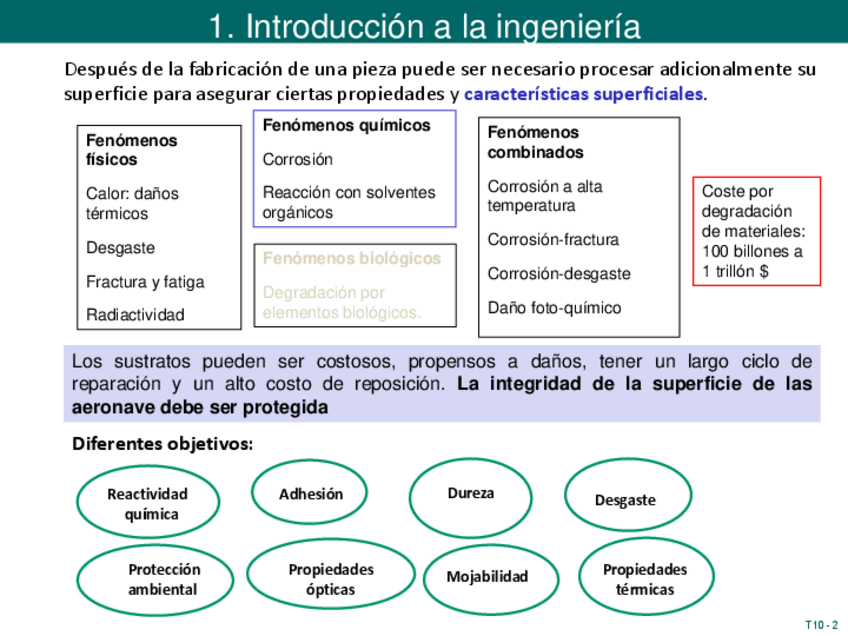 1. Introducción a la ingeniería

Después de la fabricación de una pieza puede ser necesario procesar adicionalmente su superficie para asegurar ciertas propiedades y características superficiales.

Fenómenos físicos

Calor: daños térmicos

Desgaste

Fractura y fatiga

Radiactividad

Fenómenos químicos

Corrosión

Reacción con solventes orgánicos

Fenómenos biológicos

Degradación por elementos biológicos.

Fenómenos combinados

Corrosión a alta temperatura

Corrosión-fractura

Corrosión-desgaste

Daño foto-químico

Coste por degradación de materiales: 100 billones a 1 trillón $

Los sustratos pueden ser costosos, propensos a daños, tener un largo ciclo de reparación y un alto costo de reposición. La integridad de la superficie de las aeronave debe ser protegida

Diferentes objetivos:

Reactividad química

Adhesión

Dureza

Desgaste

Protección ambiental

Propiedades ópticas

Mojabilidad

Propiedades térmicas

T10 - 2